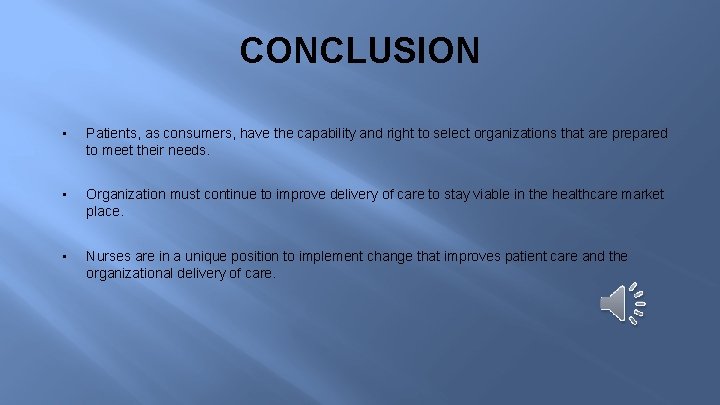 CONCLUSION

▪ Patients, as consumers, have the capability and right to select organizations that are prepared to meet their needs.

▪ Organization must continue to improve delivery of care to stay viable in the healthcare market place.

▪ Nurses are in a unique position to implement change that improves patient care and the organizational delivery of care.